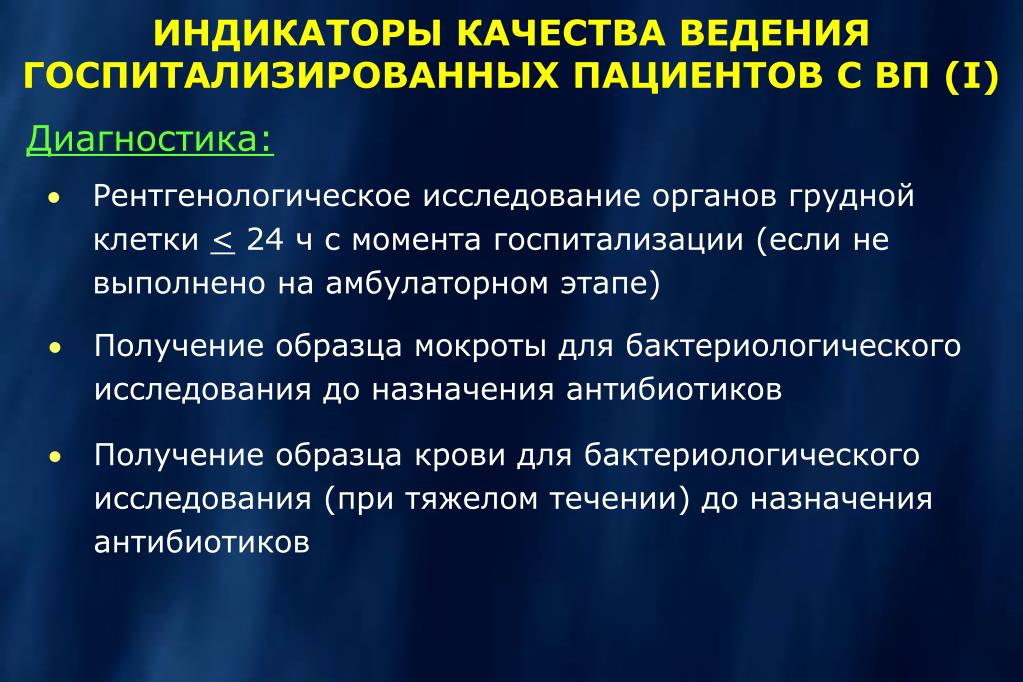 ИНДИКАТОРЫ КАЧЕСТВА ВЕДЕНИЯ ГОСПИТАЛИЗИРОВАННЫХ ПАЦИЕНТОВ С ВП (I)

Диагностика:

• Рентгенологическое исследование органов грудной клетки $\leq$ 24 ч с момента госпитализации (если не выполнено на амбулаторном этапе)

• Получение образца мокроты для бактериологического исследования до назначения антибиотиков

• Получение образца крови для бактериологического исследования (при тяжелом течении) до назначения антибиотиков